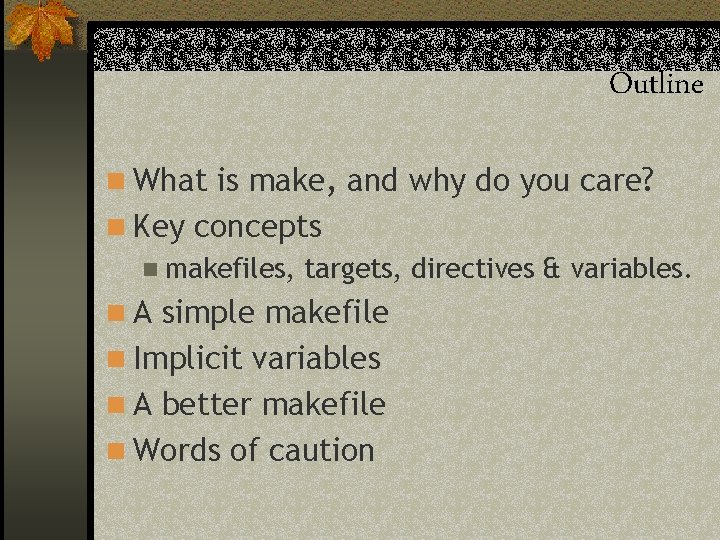 Outline

What is make, and why do you care?

Key concepts

makefiles, targets, directives & variables.

A simple makefile

Implicit variables

A better makefile

Words of caution